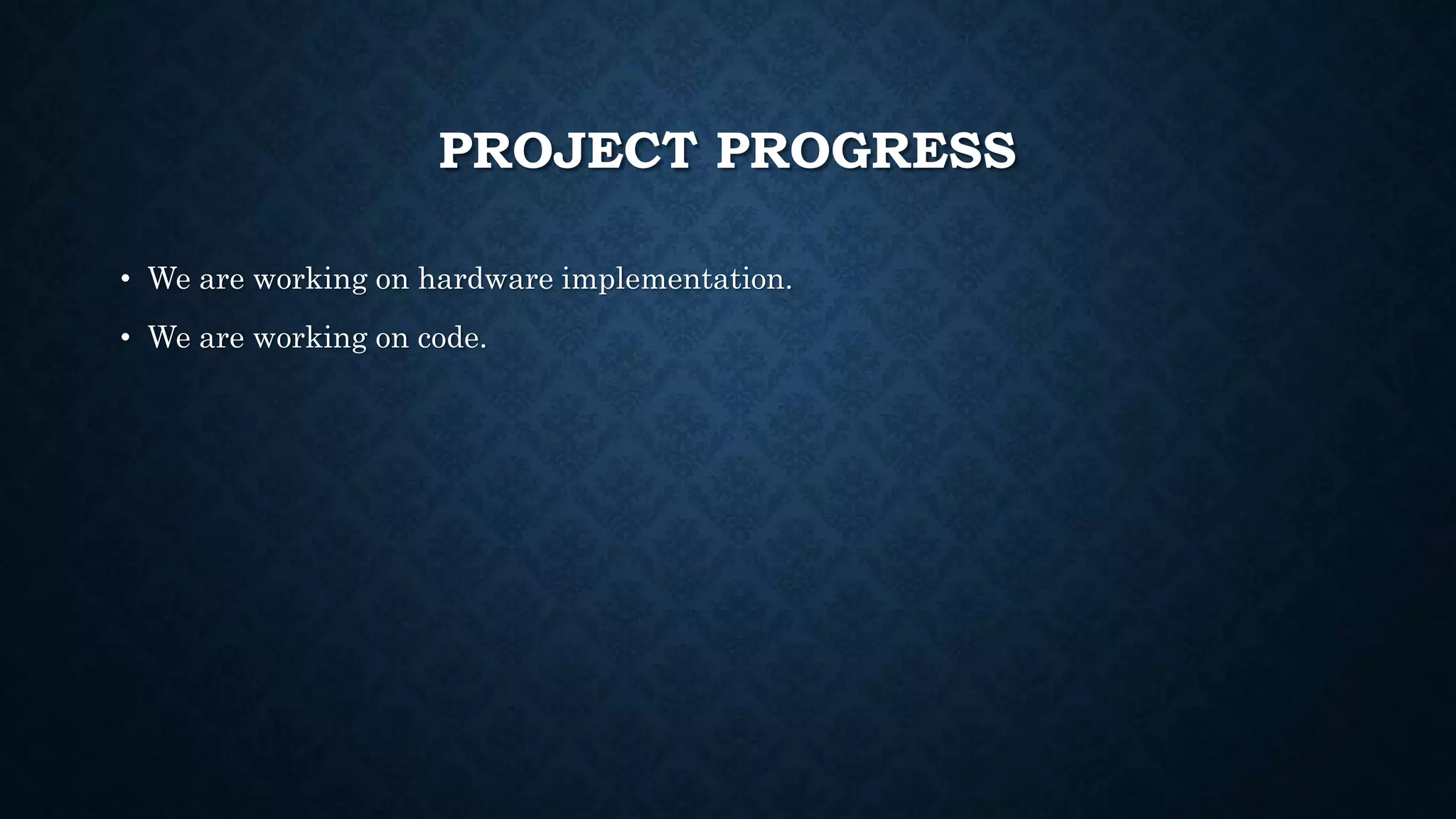 PROJECT PROGRESS

• We are working on hardware implementation.
• We are working on code.